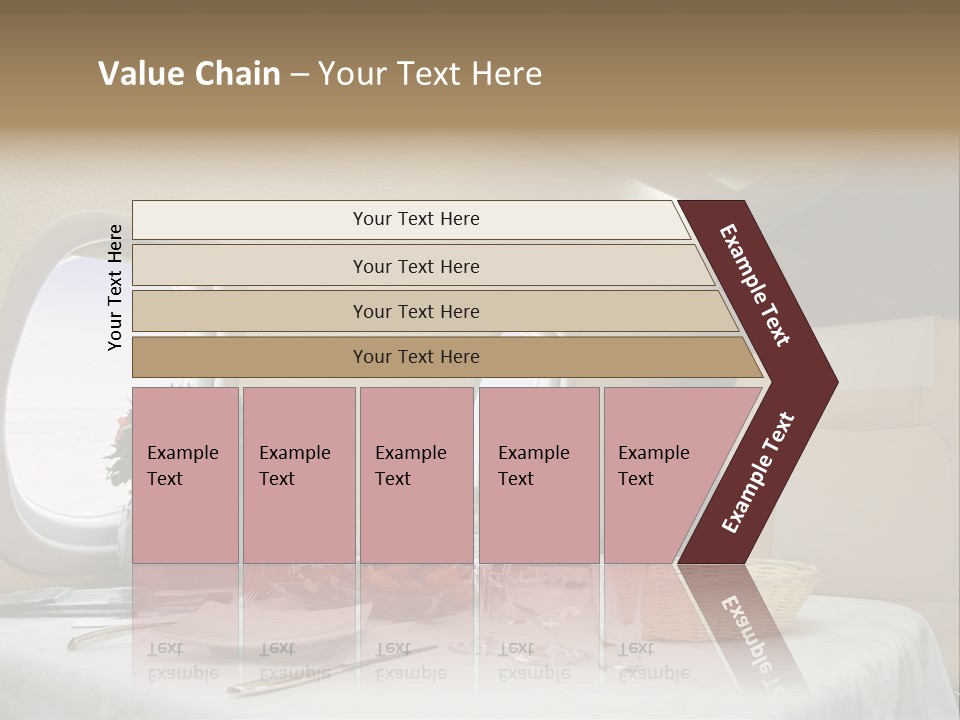 Value Chain – Your Text Here

Your Text Here

Your Text Here

Your Text Here

Your Text Here

Your Text Here

Example Text

Example Text

Example Text

Example Text

Example Text

Example Text

Example Text